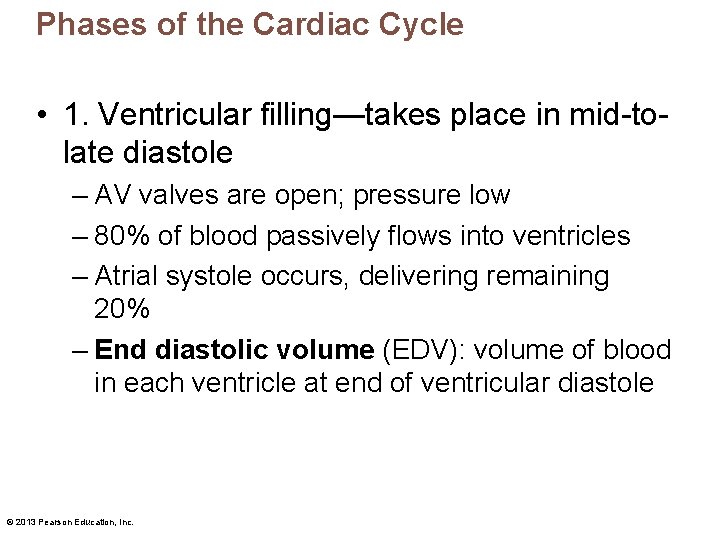 Phases of the Cardiac Cycle

• 1. Ventricular filling—takes place in mid-to-late diastole

– AV valves are open; pressure low

– 80% of blood passively flows into ventricles

– Atrial systole occurs, delivering remaining 20%

– End diastolic volume (EDV): volume of blood in each ventricle at end of ventricular diastole

© 2013 Pearson Education, Inc.